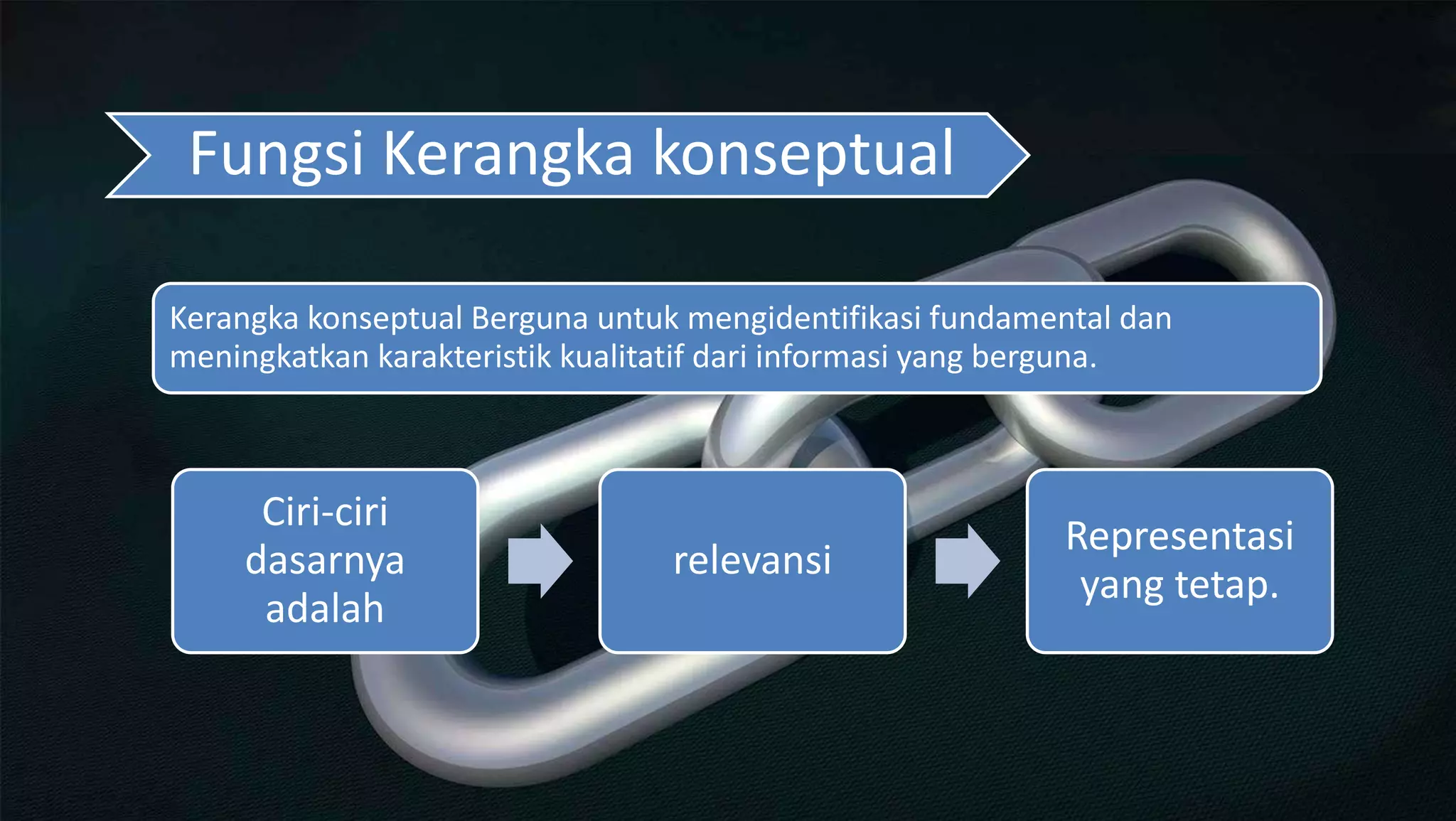 Fungsi Kerangka konseptual

Kerangka konseptual Berguna untuk mengidentifikasi fundamental dan meningkatkan karakteristik kualitatif dari informasi yang berguna.

Ciri-ciri dasarnya adalah

relevansi

Representasi yang tetap.